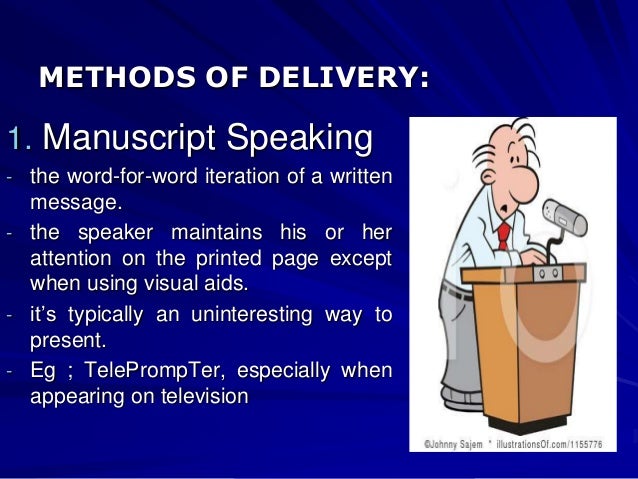 METHODS OF DELIVERY:

1. Manuscript Speaking

- the word-for-word iteration of a written message.
- the speaker maintains his or her attention on the printed page except when using visual aids.
- it's typically an uninteresting way to present.
- Eg ; TelePrompTer, especially when appearing on television

©Johnny Sajem * illustrationsOf.com/1155776